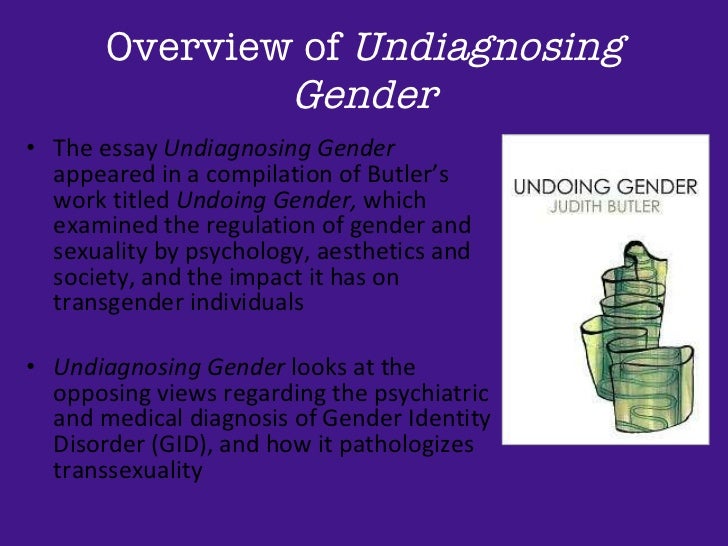 Overview of Undiagnosing Gender

• The essay Undiagnosing Gender appeared in a compilation of Butler's work titled Undoing Gender, which examined the regulation of gender and sexuality by psychology, aesthetics and society, and the impact it has on transgender individuals

• Undiagnosing Gender looks at the opposing views regarding the psychiatric and medical diagnosis of Gender Identity Disorder (GID), and how it pathologizes transsexuality

UNDOING GENDER
JUDITH BUTLER